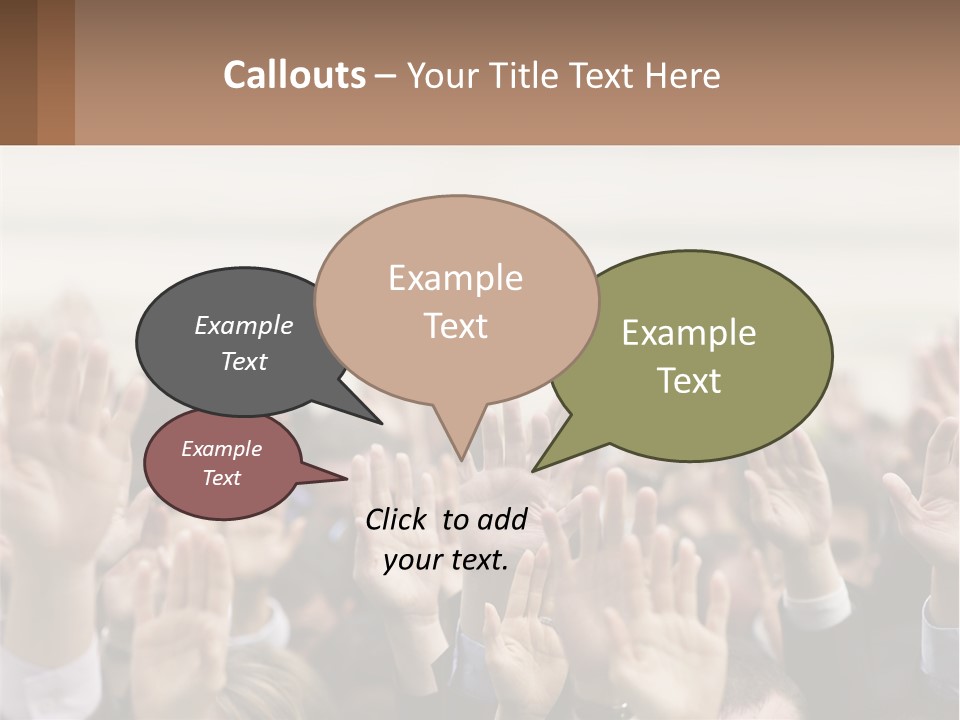 Callouts – Your Title Text Here

Example Text

Example Text

Example Text

Example Text

Click to add your text.